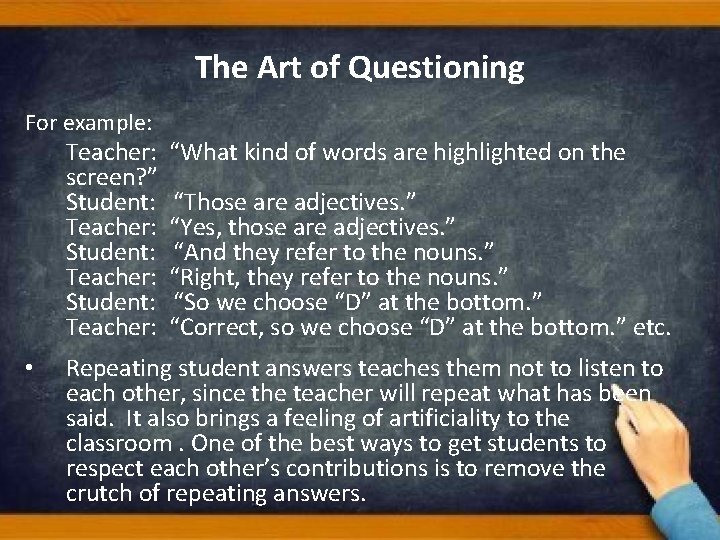 The Art of Questioning

For example:

Teacher: “What kind of words are highlighted on the screen?”
Student: “Those are adjectives.”
Teacher: “Yes, those are adjectives.”
Student: “And they refer to the nouns.”
Teacher: “Right, they refer to the nouns.”
Student: “So we choose “D” at the bottom.”
Teacher: “Correct, so we choose “D” at the bottom.” etc.

• Repeating student answers teaches them not to listen to each other, since the teacher will repeat what has been said. It also brings a feeling of artificiality to the classroom . One of the best ways to get students to respect each other’s contributions is to remove the crutch of repeating answers.